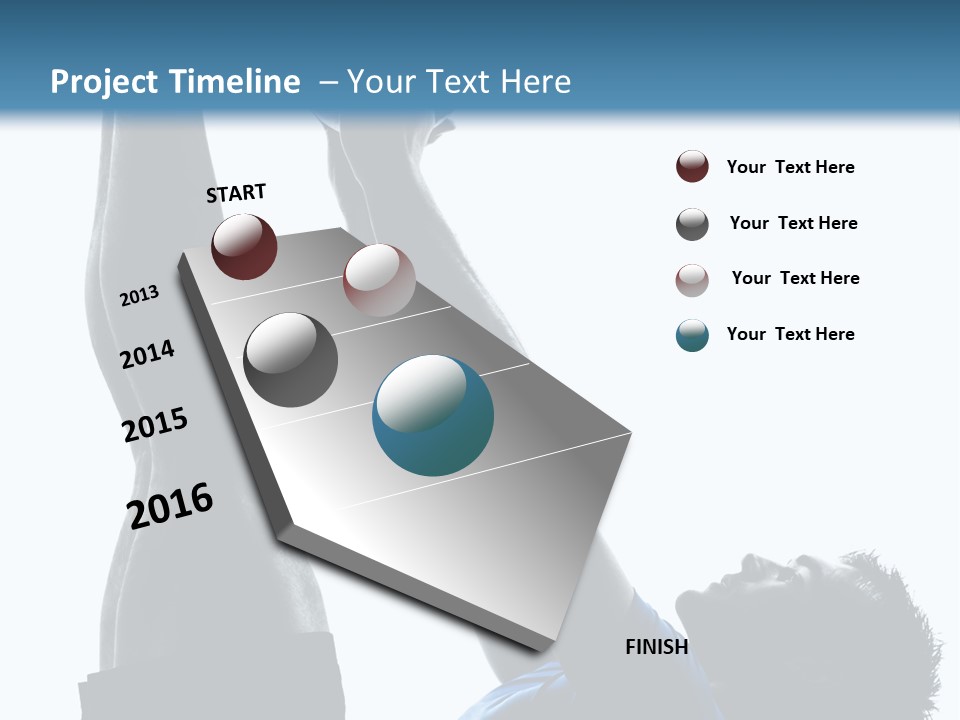 Project Timeline – Your Text Here

START

2013

2014

2015

2016

FINISH

Your Text Here

Your Text Here

Your Text Here

Your Text Here